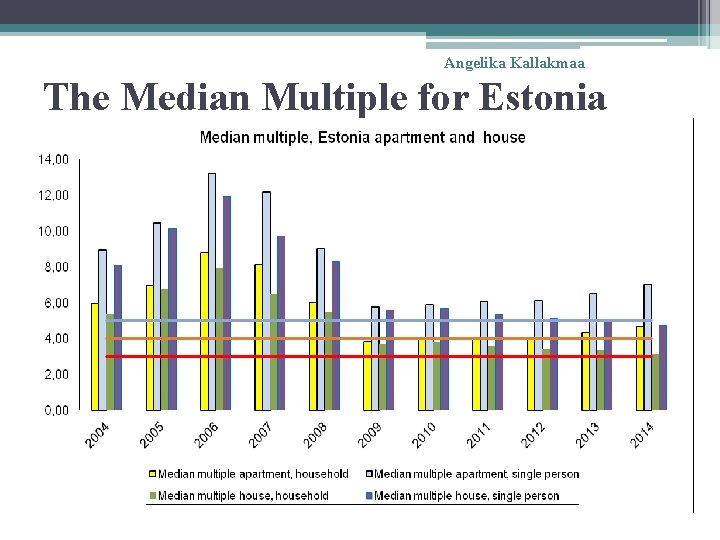 Angelika Kallakmaa

The Median Multiple for Estonia

Median multiple, Estonia apartment and house

14,00
12,00
10,00
8,00
6,00
4,00
2,00
0,00

2004
2005
2006
2007
2008
2009
2010
2011
2012
2013
2014

Median multiple apartment, household
Median multiple apartment, single person
Median multiple house, household
Median multiple house, single person